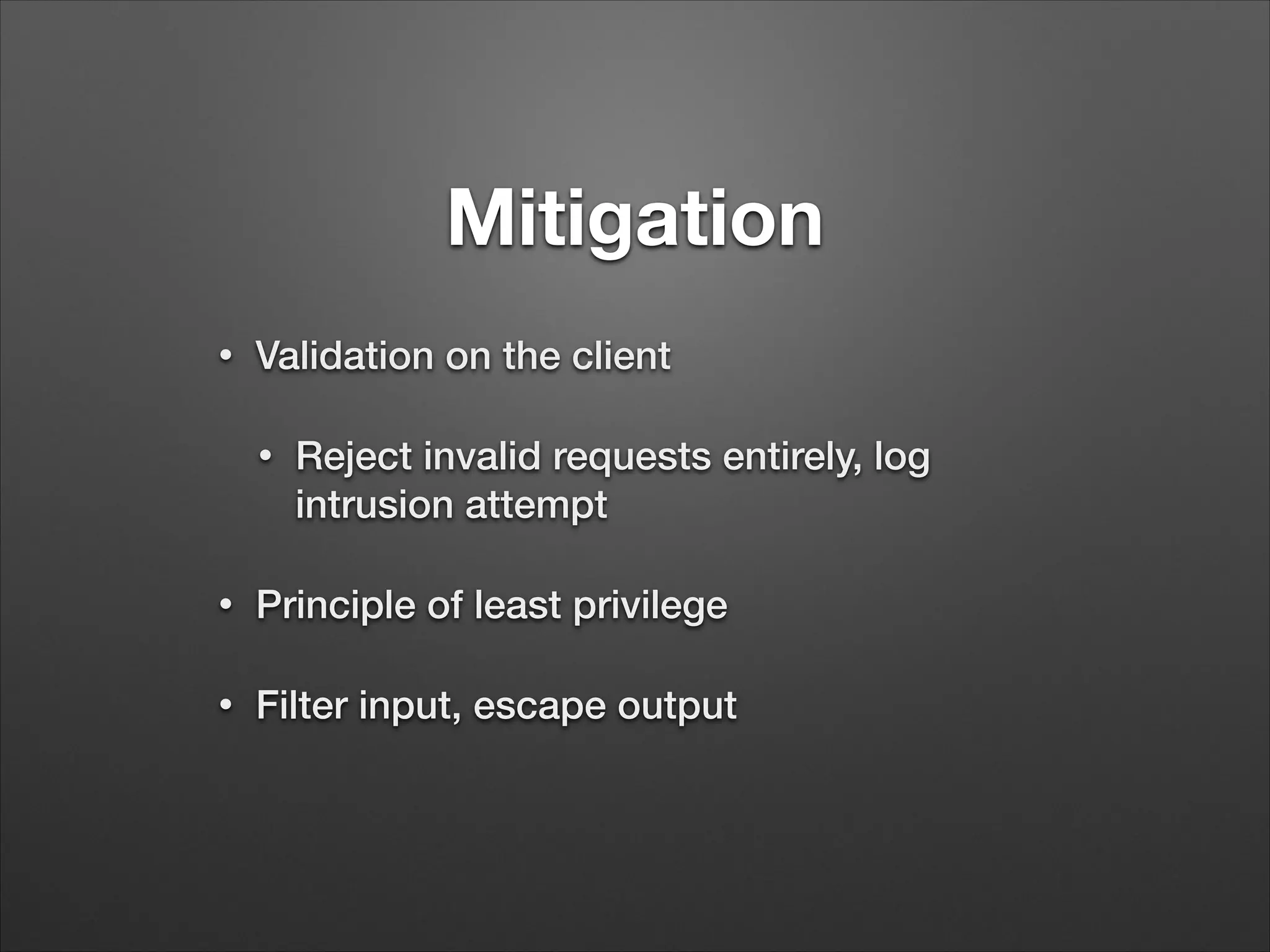 Mitigation

• Validation on the client

  • Reject invalid requests entirely, log intrusion attempt

• Principle of least privilege

• Filter input, escape output